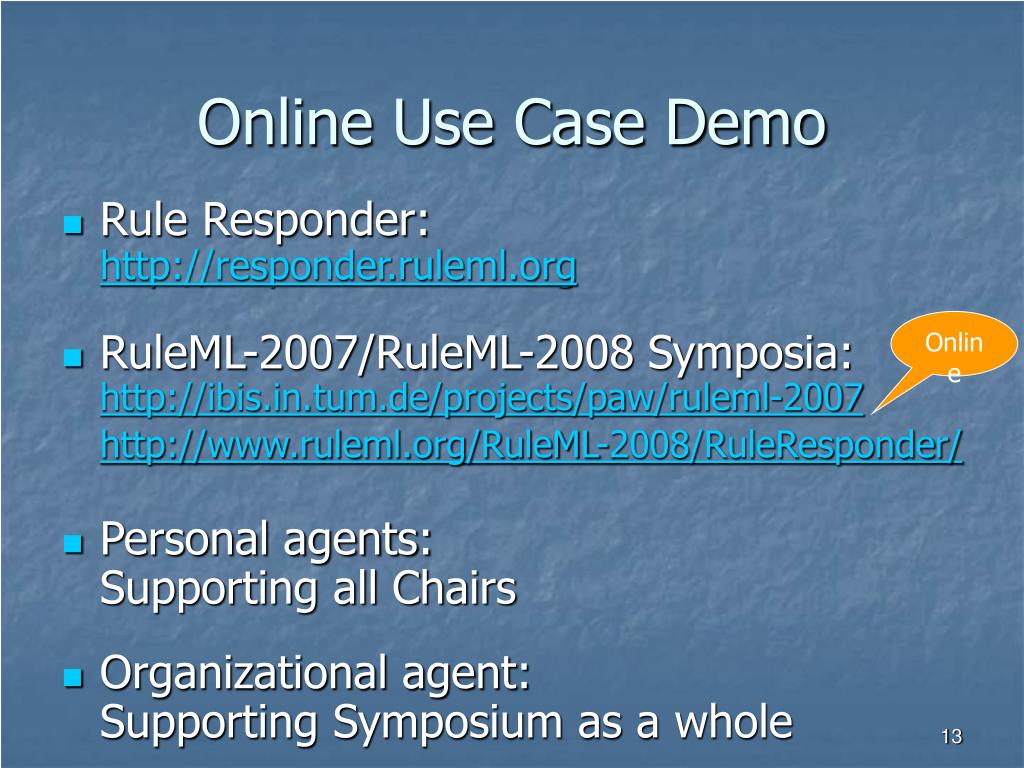 Online Use Case Demo

Rule Responder: http://responder.ruleml.org

RuleML-2007/RuleML-2008 Symposia: http://ibis.in.tum.de/projects/paw/ruleml-2007 http://www.ruleml.org/RuleML-2008/RuleResponder/

Online

Personal agents: Supporting all Chairs

Organizational agent: Supporting Symposium as a whole

13